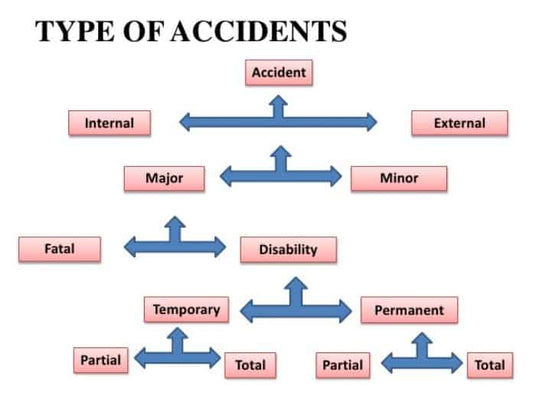 TYPE OF ACCIDENTS

Accident

Internal

External

Major

Minor

Fatal

Disability

Temporary

Permanent

Partial

Total

Partial

Total